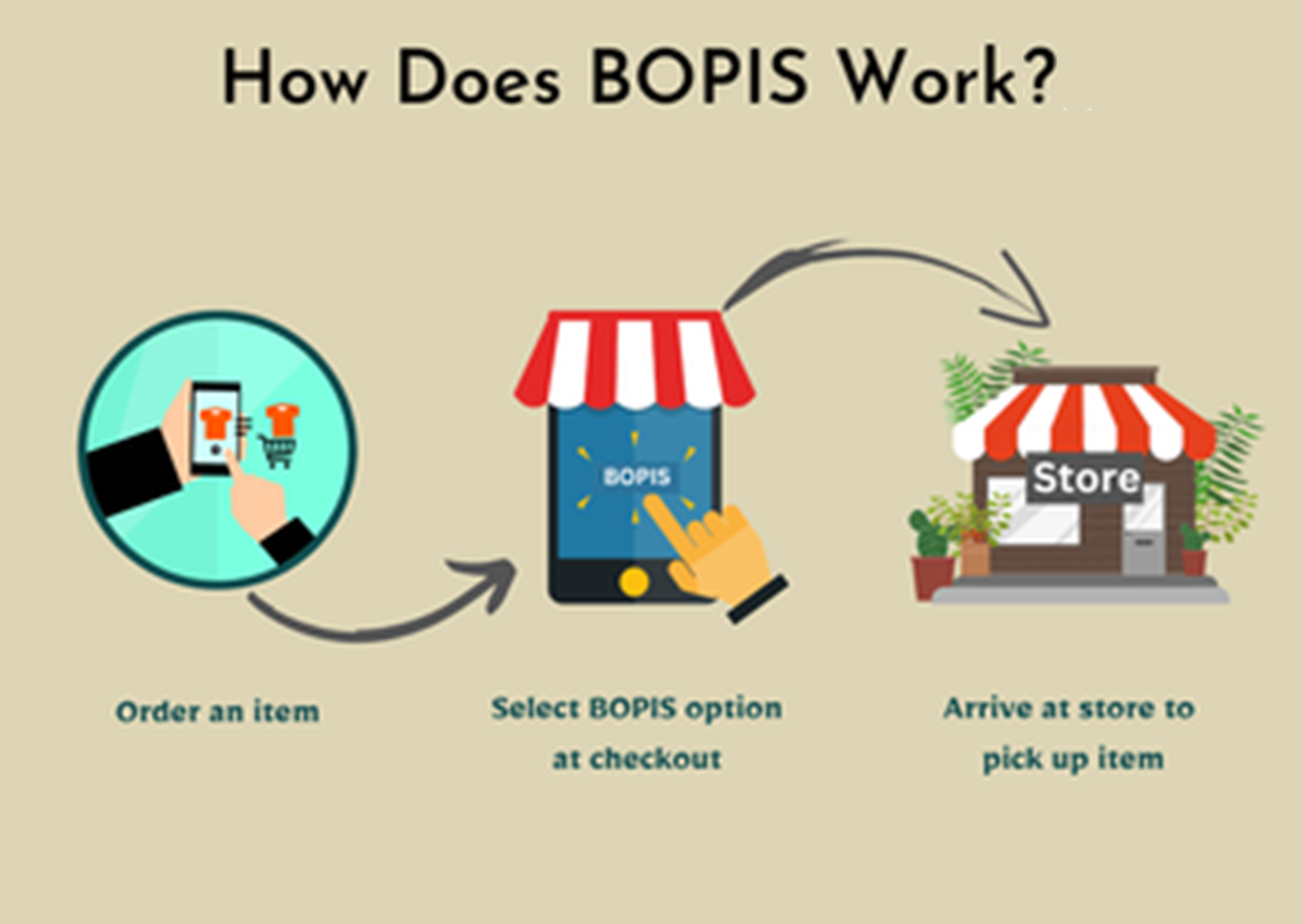 How Does BOPIS Work?

BOPIS

Store

Order an item

Select BOPIS option at checkout

Arrive at store to pick up item